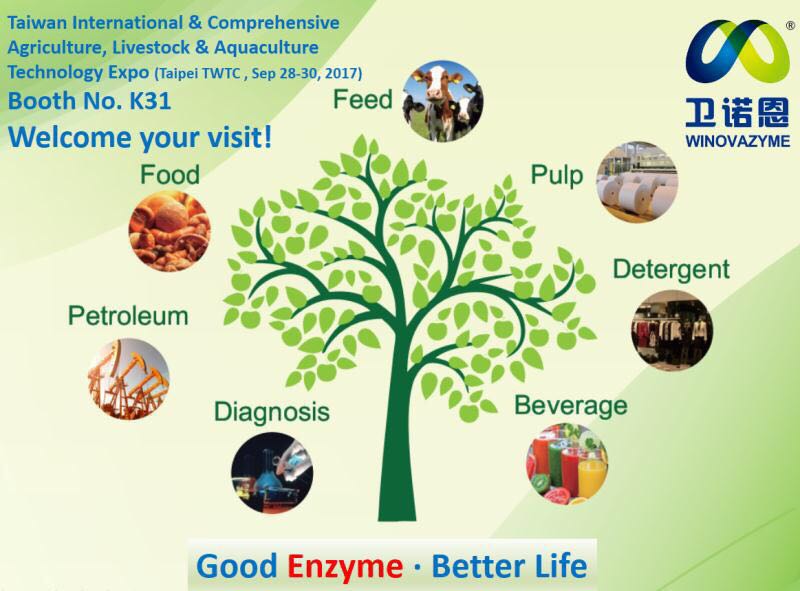 Taiwan International & Comprehensive Agriculture, Livestock & Aquaculture Technology Expo (Taipei TWTC , Sep 28-30, 2017)
Booth No. K31
Welcome your visit!

®
卫诺恩
WINOVAZYME

Feed
Food
Pulp
Detergent
Petroleum
Diagnosis
Beverage

Good Enzyme · Better Life